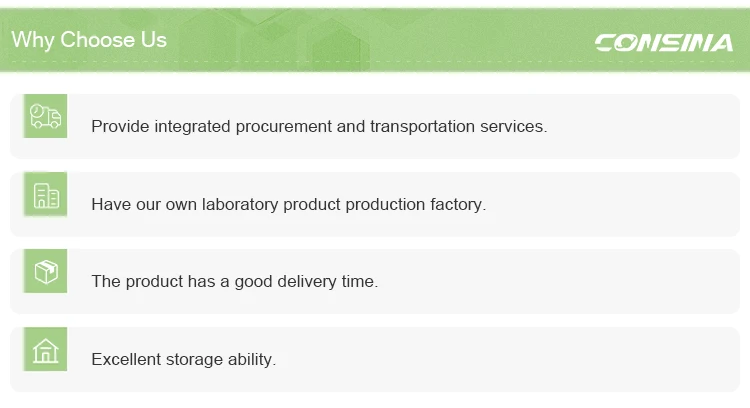 Why Choose Us

CONSINA

Provide integrated procurement and transportation services.

Have our own laboratory product production factory.

The product has a good delivery time.

Excellent storage ability.